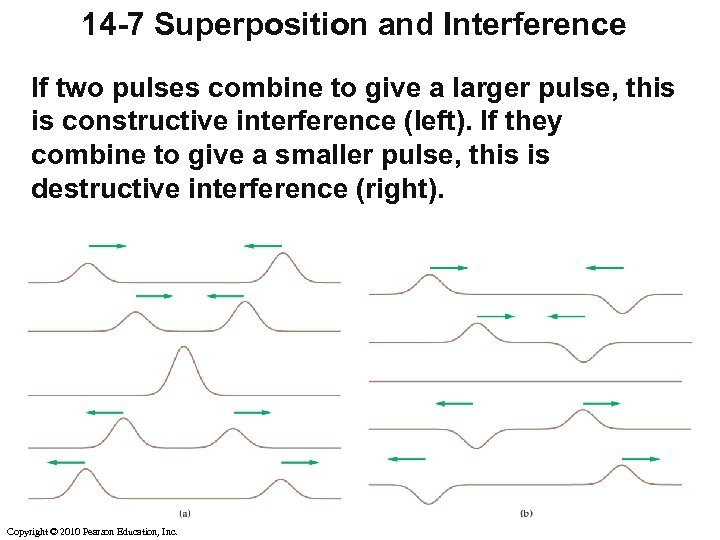 14-7 Superposition and Interference

If two pulses combine to give a larger pulse, this is constructive interference (left). If they combine to give a smaller pulse, this is destructive interference (right).

(a)

(b)

Copyright © 2010 Pearson Education, Inc.